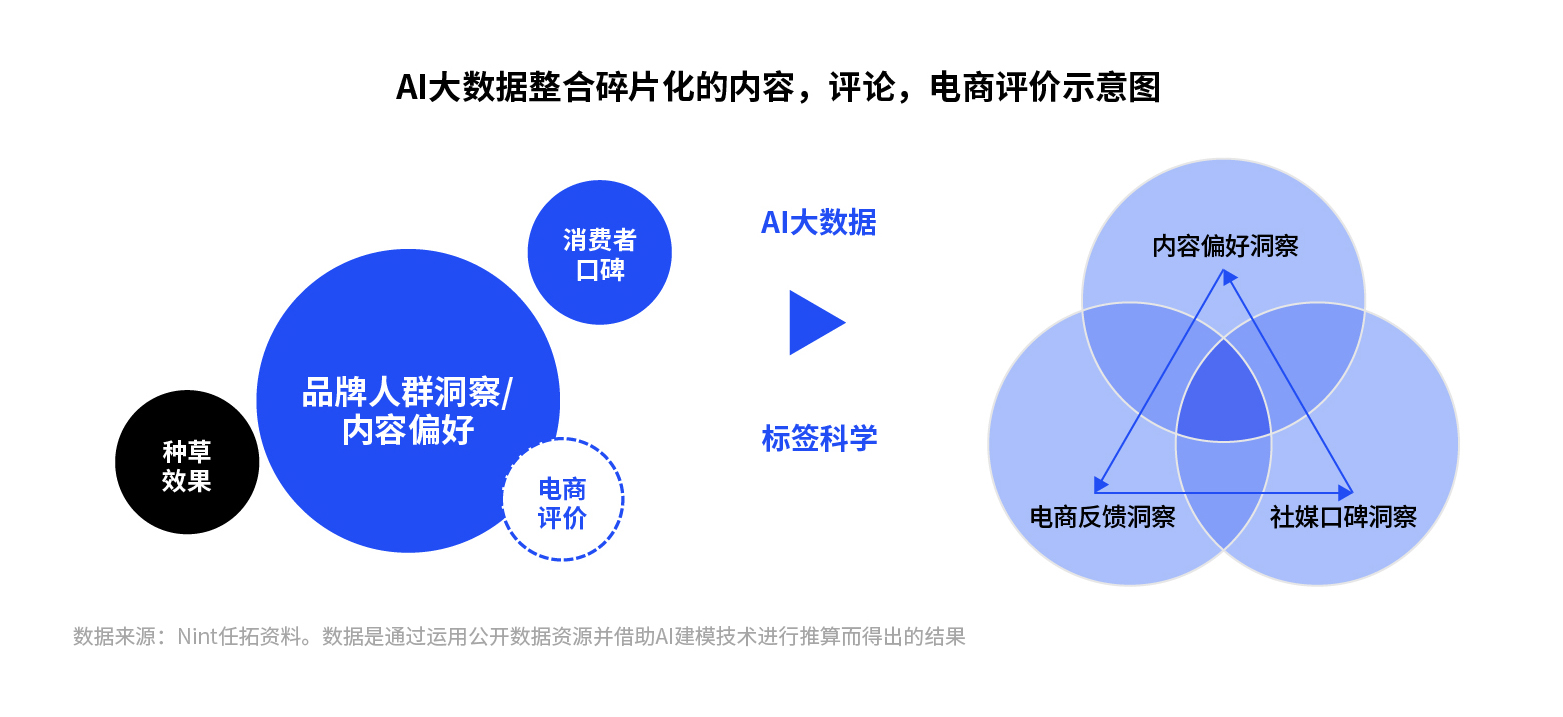 AI大数据整合碎片化的内容，评论，电商评价示意图

消费者口碑

品牌人群洞察/内容偏好

种草效果

电商评价

AI大数据

标签科学

内容偏好洞察

电商反馈洞察

社媒口碑洞察

数据来源：Nint任拓资料。数据是通过运用公开数据资源并借助AI建模技术进行推算而得出的结果